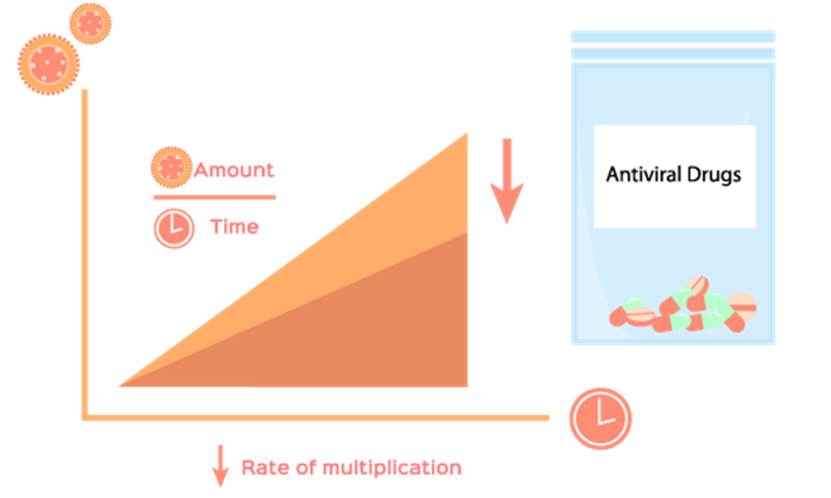 Amount

Time

Antiviral Drugs

Rate of multiplication